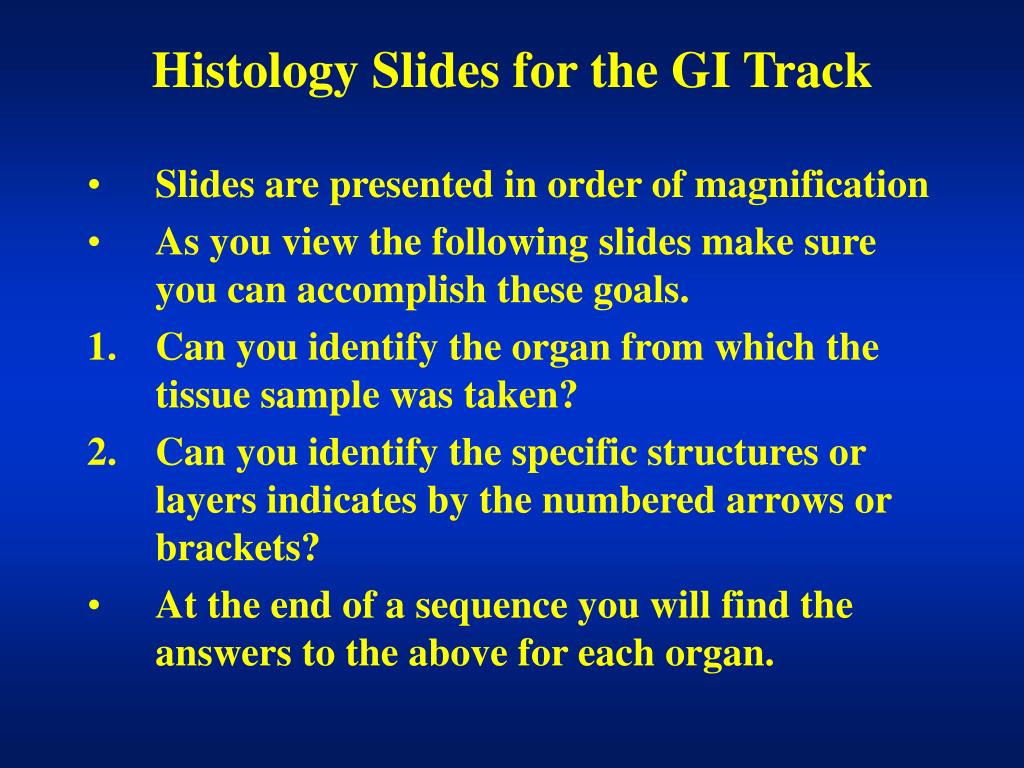 Histology Slides for the GI Track

• Slides are presented in order of magnification
• As you view the following slides make sure you can accomplish these goals.
1. Can you identify the organ from which the tissue sample was taken?
2. Can you identify the specific structures or layers indicates by the numbered arrows or brackets?
• At the end of a sequence you will find the answers to the above for each organ.